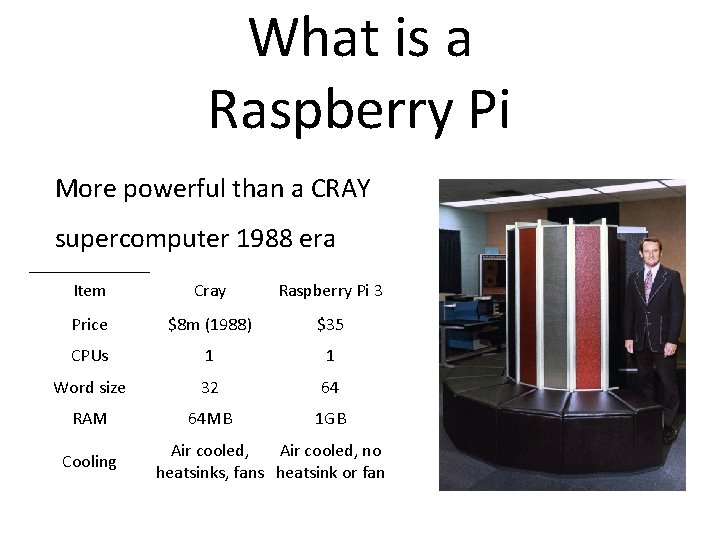 What is a Raspberry Pi

More powerful than a CRAY supercomputer 1988 era

| Item | Cray | Raspberry Pi 3 |
|---|---|---|
| Price | \$8m (1988) | \$35 |
| CPUs | 1 | 1 |
| Word size | 32 | 64 |
| RAM | 64MB | 1GB |
| Cooling | Air cooled, heatsinks, fans | Air cooled, no heatsink or fan |